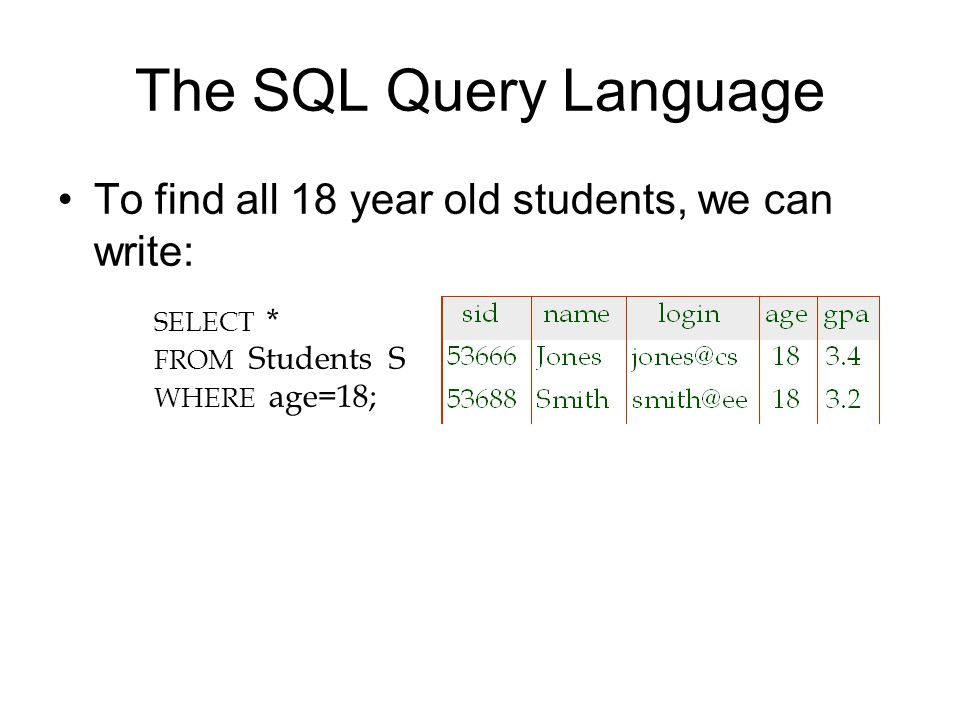 The SQL Query Language

• To find all 18 year old students, we can write:

SELECT *
FROM Students S
WHERE age=18;

| sid | name | login | age | gpa |
|---|---|---|---|---|
| 53666 | Jones | jones@cs | 18 | 3.4 |
| 53688 | Smith | smith@ee | 18 | 3.2 |